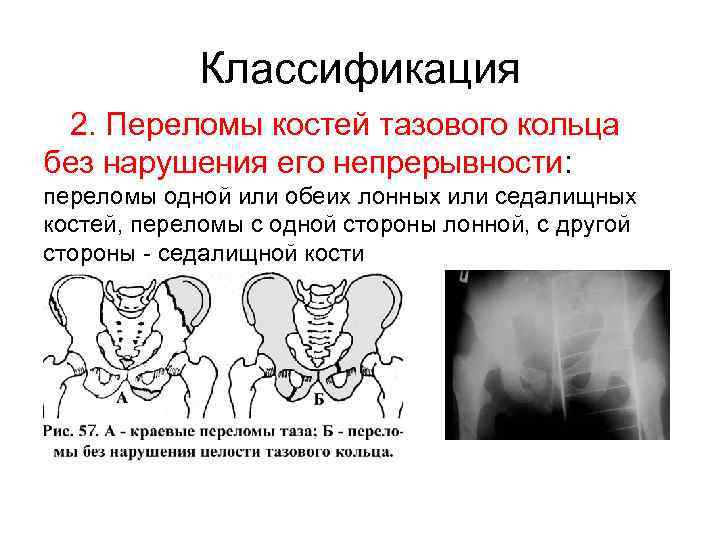 Классификация

2. Переломы костей тазового кольца без нарушения его непрерывности: переломы одной или обеих лонных или седалищных костей, переломы с одной стороны лонной, с другой стороны - седалищной кости

А

Б

Рис. 57. А - краевые переломы таза; Б - переломы без нарушения целости тазового кольца.